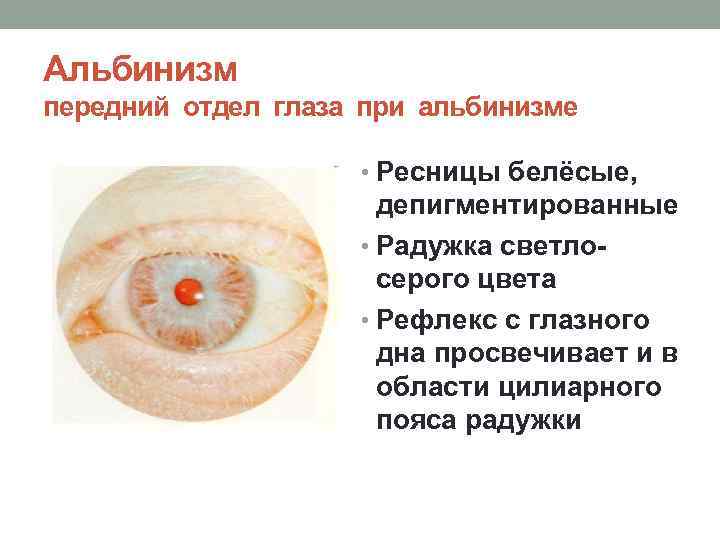 Альбинизм
передний отдел глаза при альбинизме

• Ресницы белёсые, депигментированные
• Радужка светло-серого цвета
• Рефлекс с глазного дна просвечивает и в области цилиарного пояса радужки